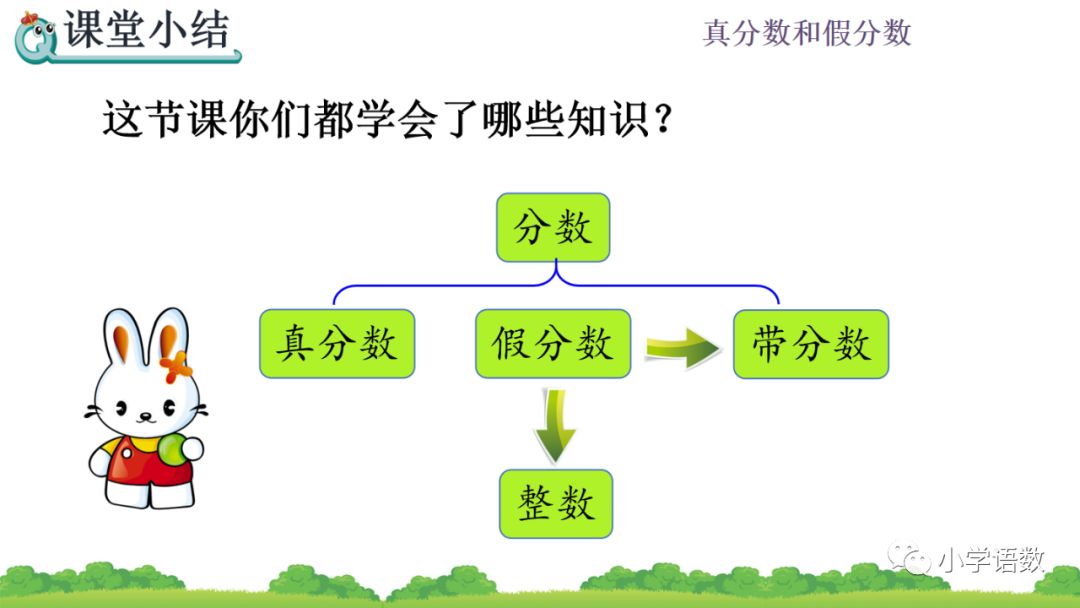 课堂小结

真分数和假分数

这节课你们都学会了哪些知识？

分数

真分数

假分数

带分数

整数

小学语数